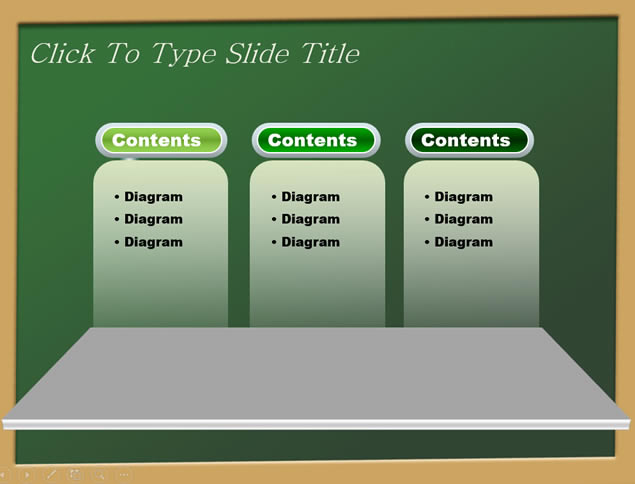 Click To Type Slide Title

Contents

• Diagram
• Diagram
• Diagram

Contents

• Diagram
• Diagram
• Diagram

Contents

• Diagram
• Diagram
• Diagram